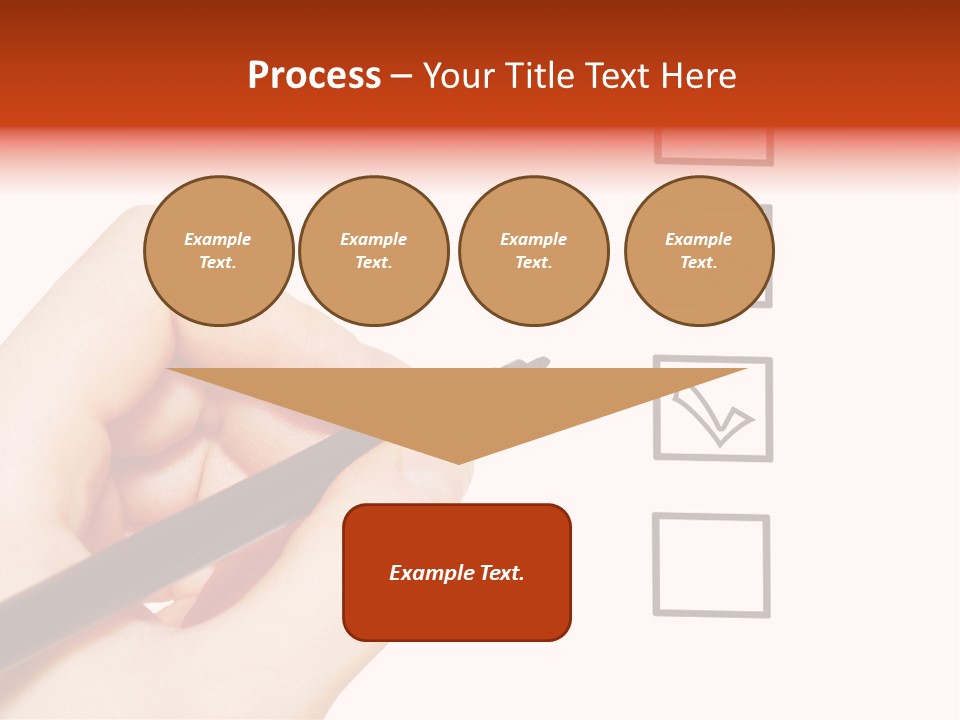 Process – Your Title Text Here

Example Text.

Example Text.

Example Text.

Example Text.

Example Text.